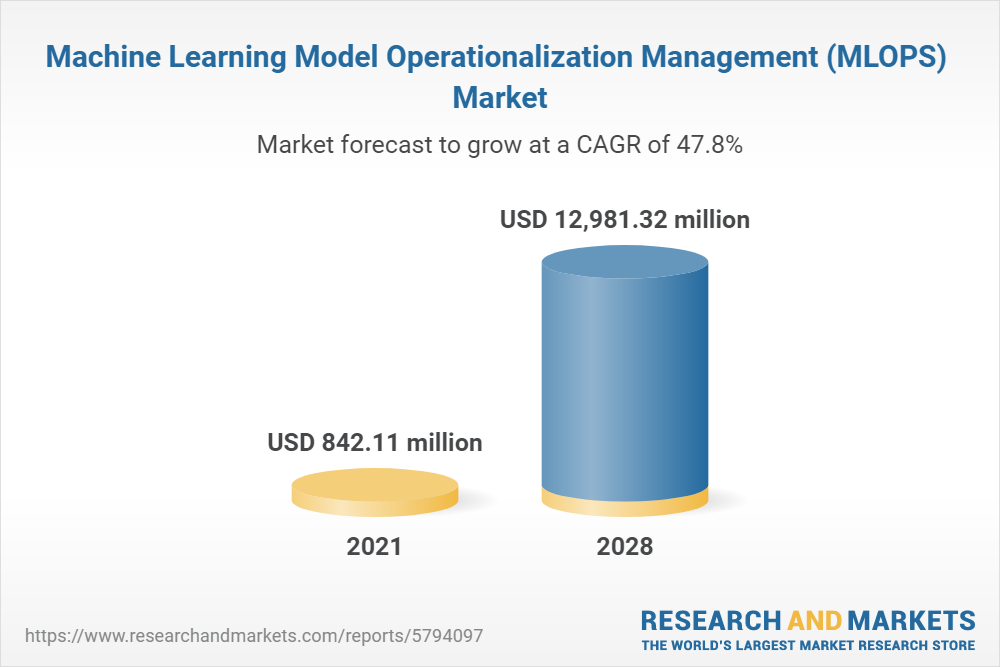 Machine Learning Model Operationalization Management (MLOPS) Market

Market forecast to grow at a CAGR of 47.8%

USD 12,981.32 million

USD 842.11 million

2021

2028

https://www.researchandmarkets.com/reports/5794097

RESEARCH AND MARKETS
THE WORLD'S LARGEST MARKET RESEARCH STORE